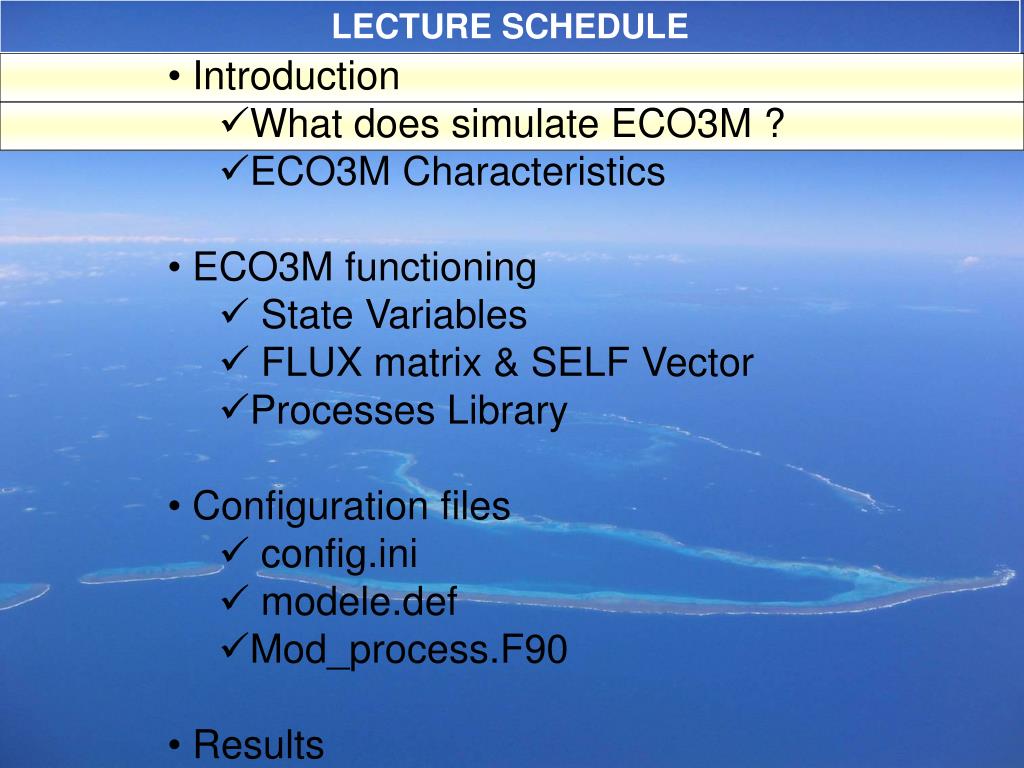 LECTURE SCHEDULE

• Introduction
✓What does simulate ECO3M ?
✓ECO3M Characteristics

• ECO3M functioning
✓ State Variables
✓ FLUX matrix & SELF Vector
✓Processes Library

• Configuration files
✓ config.ini
✓ modele.def
✓Mod_process.F90

• Results